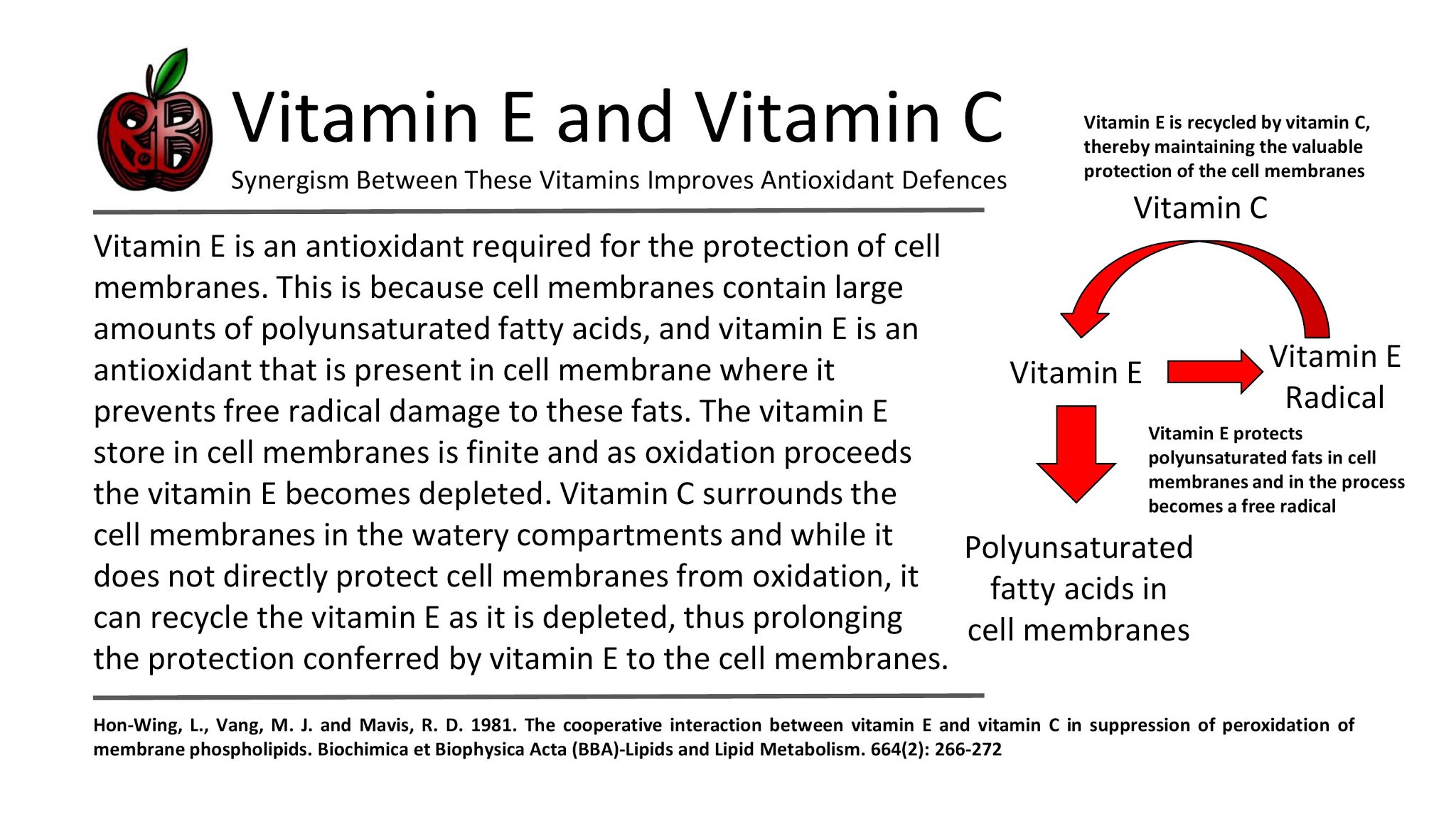 RB

Vitamin E and Vitamin C

Synergism Between These Vitamins Improves Antioxidant Defences

Vitamin E is an antioxidant required for the protection of cell membranes. This is because cell membranes contain large amounts of polyunsaturated fatty acids, and vitamin E is an antioxidant that is present in cell membrane where it prevents free radical damage to these fats. The vitamin E store in cell membranes is finite and as oxidation proceeds the vitamin E becomes depleted. Vitamin C surrounds the cell membranes in the watery compartments and while it does not directly protect cell membranes from oxidation, it can recycle the vitamin E as it is depleted, thus prolonging the protection conferred by vitamin E to the cell membranes.

Vitamin E is recycled by vitamin C, thereby maintaining the valuable protection of the cell membranes

Vitamin C

Vitamin E

Vitamin E Radical

Vitamin E protects polyunsaturated fats in cell membranes and in the process becomes a free radical

Polyunsaturated fatty acids in cell membranes

Hon-Wing, L., Vang, M. J. and Mavis, R. D. 1981. The cooperative interaction between vitamin E and vitamin C in suppression of peroxidation of membrane phospholipids. Biochimica et Biophysica Acta (BBA)-Lipids and Lipid Metabolism. 664(2): 266-272